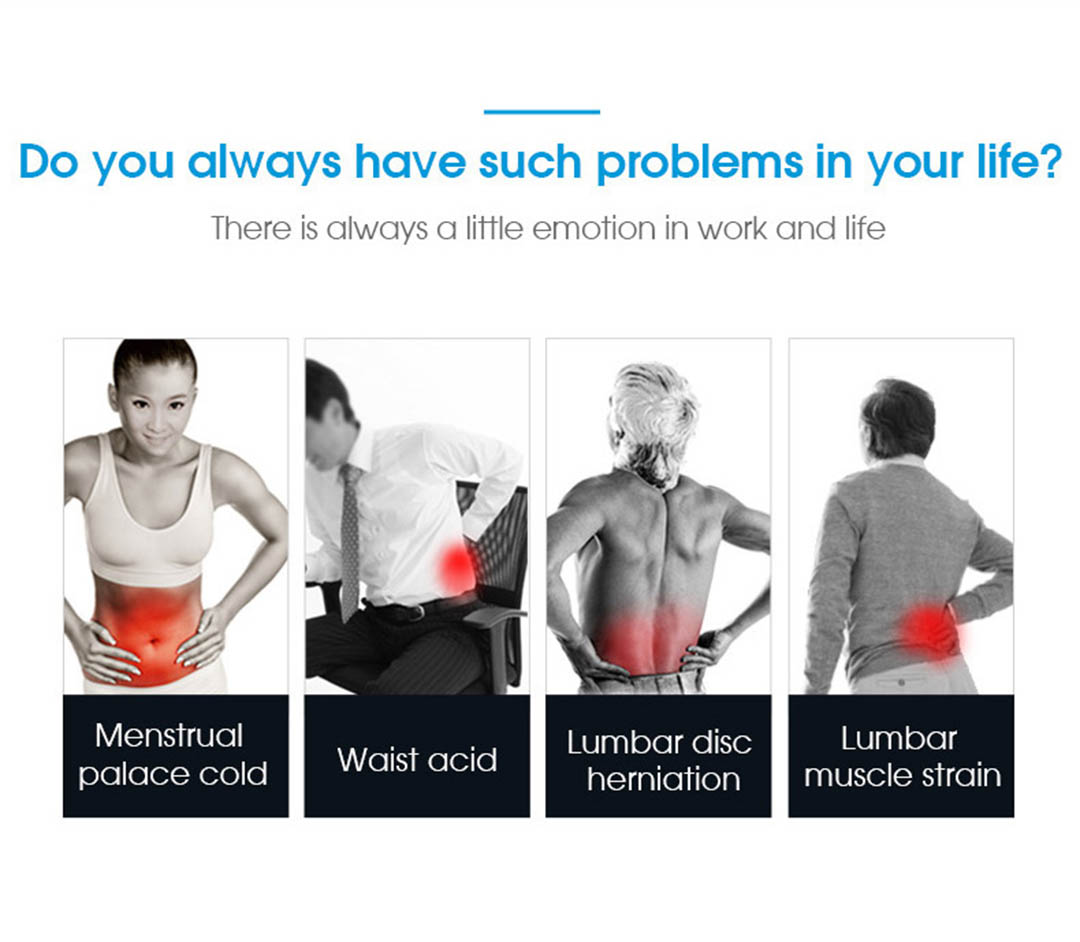 Do you always have such problems in your life?

There is always a little emotion in work and life

Menstrual palace cold

Waist acid

Lumbar disc herniation

Lumbar muscle strain